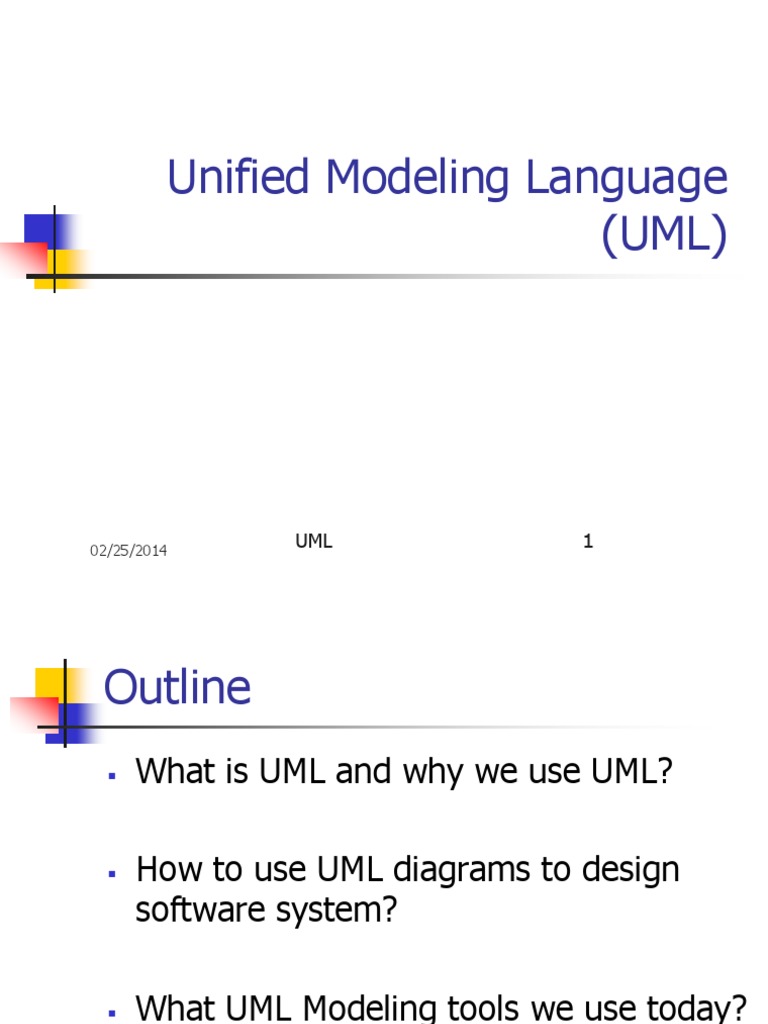 Unified Modeling Language (UML)

02/25/2014

UML

1

Outline

▪ What is UML and why we use UML?

▪ How to use UML diagrams to design software system?

▪ What UML Modeling tools we use today?